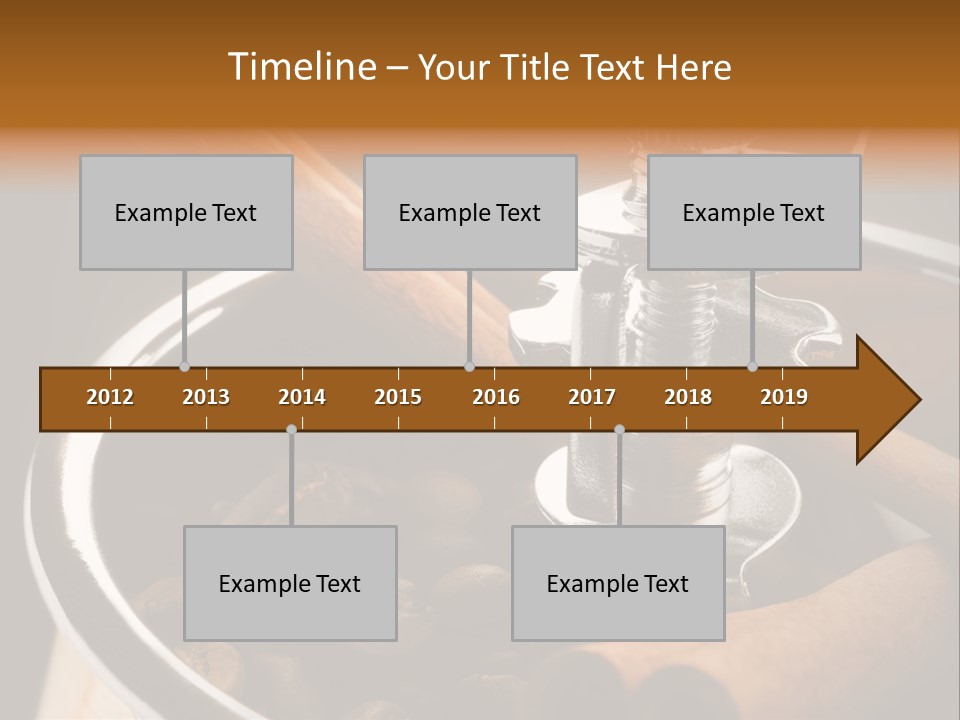 Timeline – Your Title Text Here

Example Text

Example Text

Example Text

2012 2013 2014 2015 2016 2017 2018 2019

Example Text

Example Text